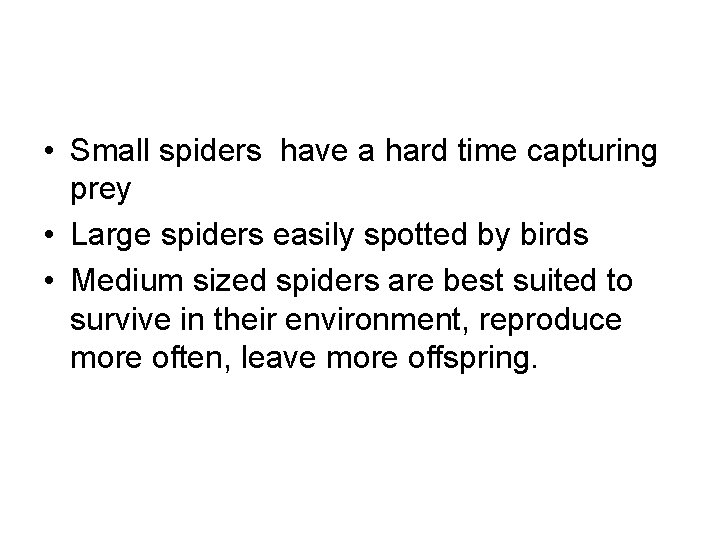 • Small spiders  have a hard time capturing prey
• Large spiders easily spotted by birds
• Medium sized spiders are best suited to survive in their environment, reproduce more often, leave more offspring.